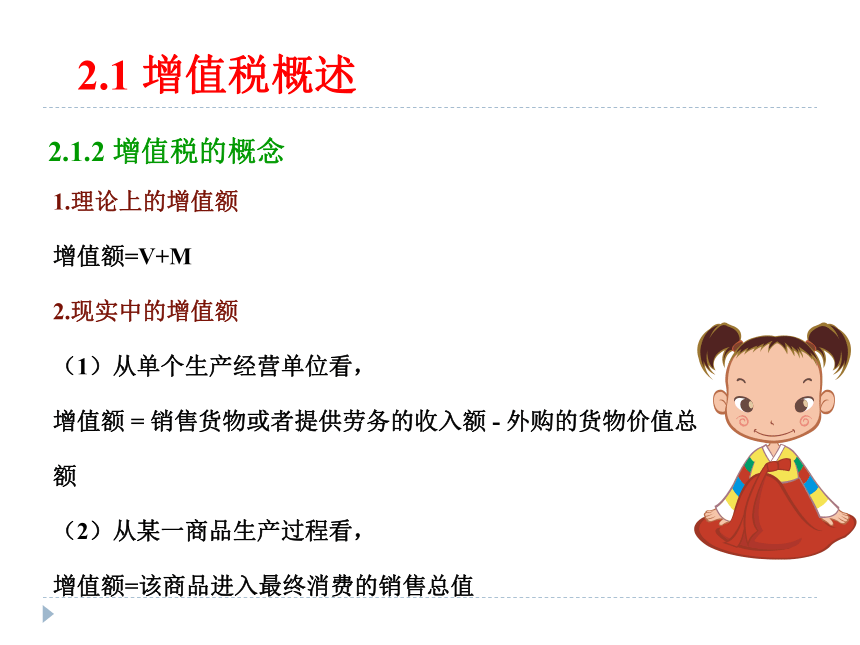 2.1 增值税概述

2.1.2 增值税的概念

1.理论上的增值额

增值额=V+M

2.现实中的增值额

（1）从单个生产经营单位看，

增值额 = 销售货物或者提供劳务的收入额 - 外购的货物价值总额

（2）从某一商品生产过程看，

增值额=该商品进入最终消费的销售总值